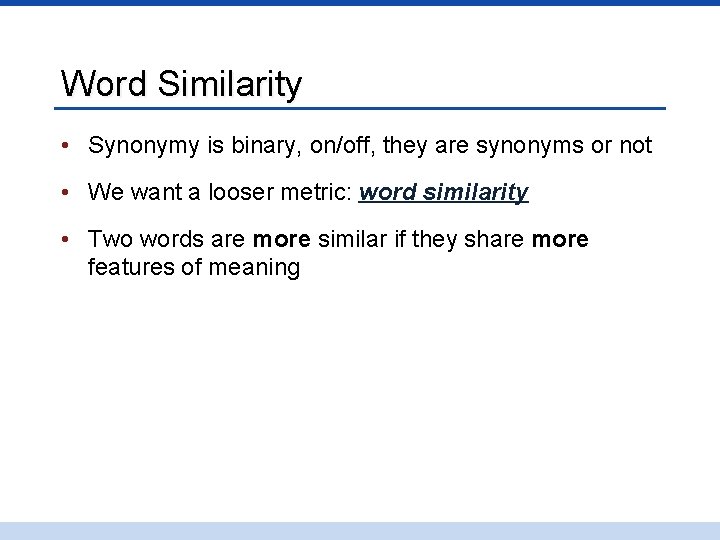 Word Similarity

• Synonymy is binary, on/off, they are synonyms or not

• We want a looser metric: word similarity

• Two words are more similar if they share more features of meaning